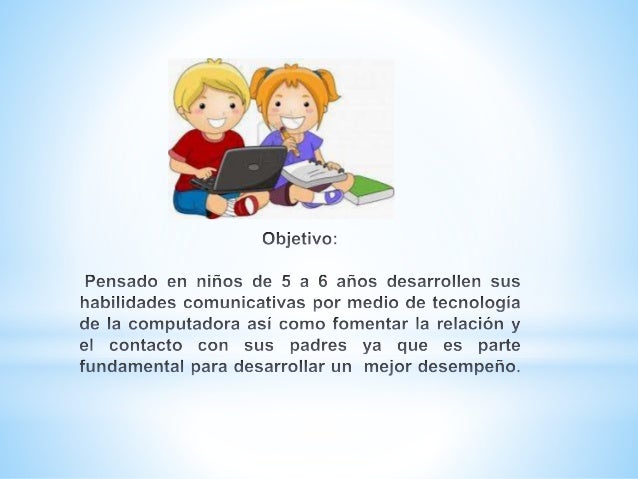 Objetivo:

Pensado en niños de 5 a 6 años desarrollen sus habilidades comunicativas por medio de tecnología de la computadora así como fomentar la relación y el contacto con sus padres ya que es parte fundamental para desarrollar un mejor desempeño.